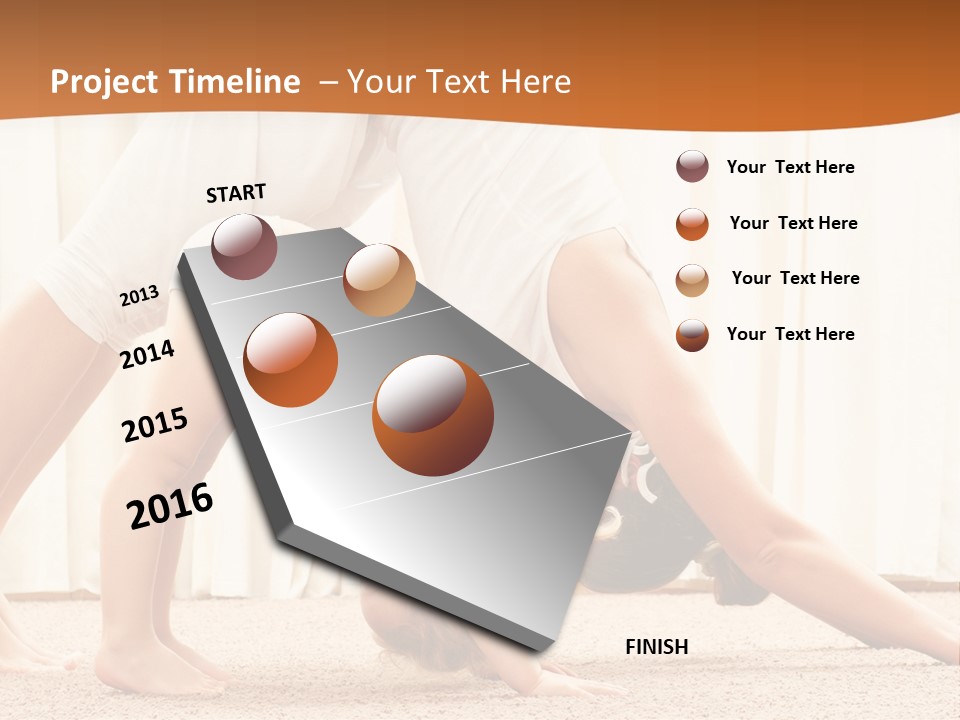 Project Timeline – Your Text Here

START

2013

2014

2015

2016

FINISH

Your Text Here

Your Text Here

Your Text Here

Your Text Here